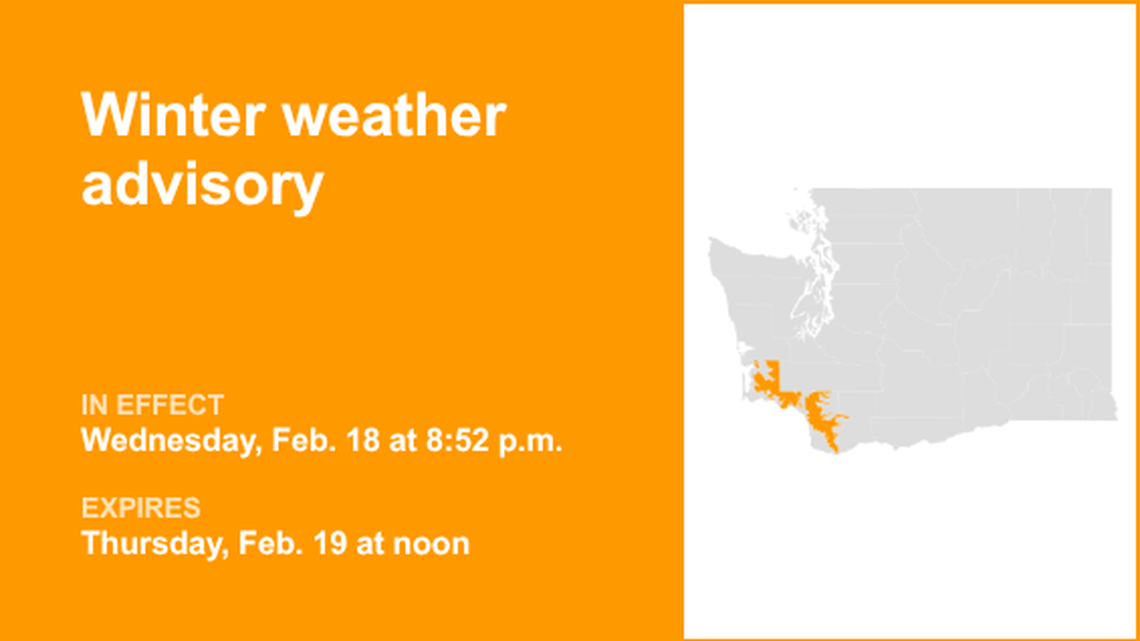 Winter weather advisory

IN EFFECT
Wednesday, Feb. 18 at 8:52 p.m.

EXPIRES
Thursday, Feb. 19 at noon